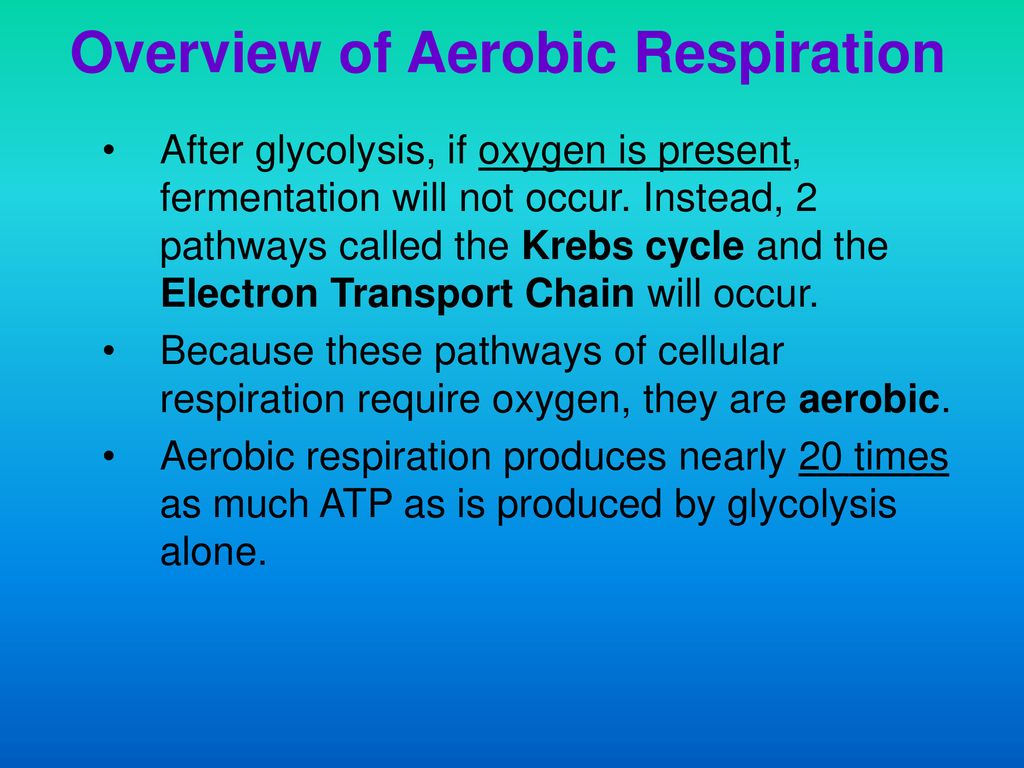 Overview of Aerobic Respiration

• After glycolysis, if oxygen is present, fermentation will not occur. Instead, 2 pathways called the Krebs cycle and the Electron Transport Chain will occur.

• Because these pathways of cellular respiration require oxygen, they are aerobic.

• Aerobic respiration produces nearly 20 times as much ATP as is produced by glycolysis alone.